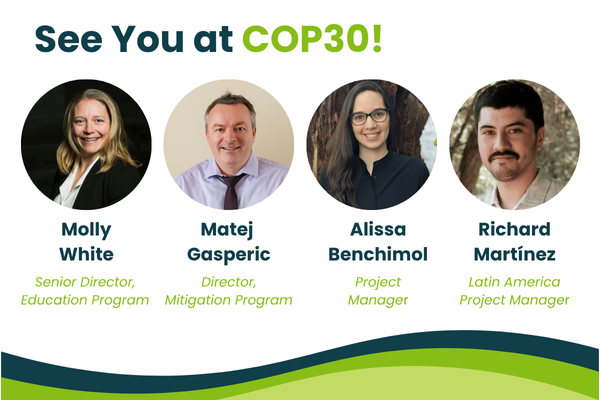 See You at COP30!

Molly White
Senior Director, Education Program

Matej Gasperic
Director, Mitigation Program

Alissa Benchimol
Project Manager

Richard Martínez
Latin America Project Manager